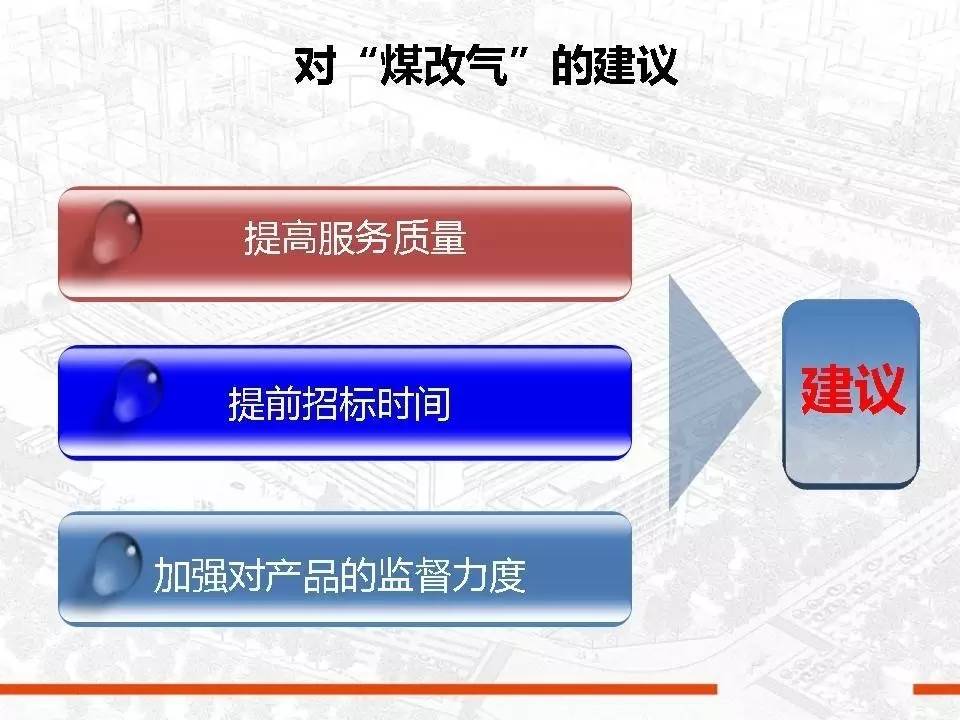 对“煤改气”的建议

提高服务质量

提前招标时间

加强对产品的监督力度

建议